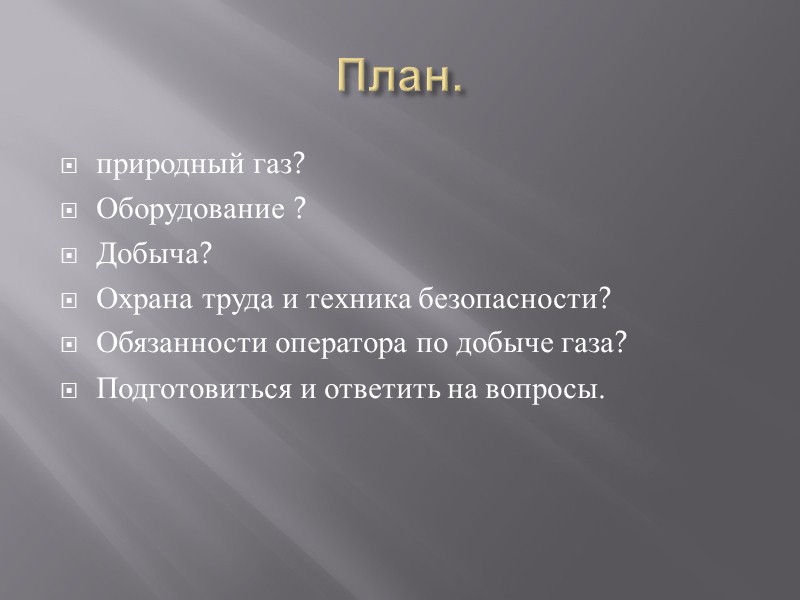 План.

природный газ?
Оборудование ?
Добыча?
Охрана труда и техника безопасности?
Обязанности оператора по добыче газа?
Подготовиться и ответить на вопросы.